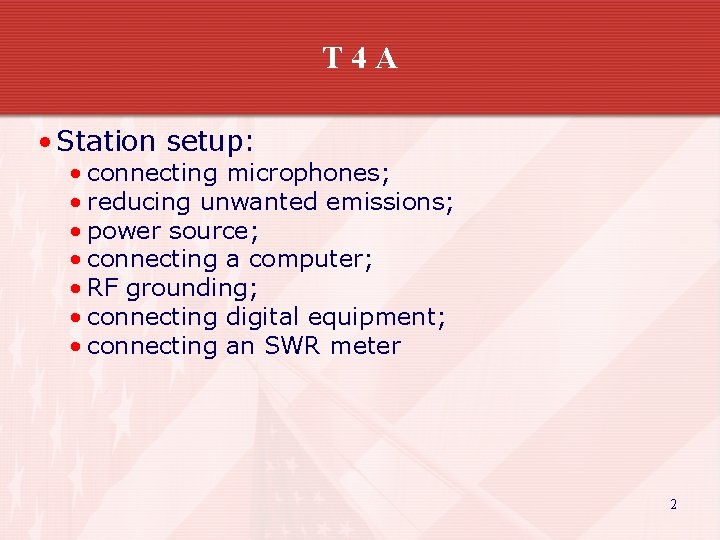 T 4 A

• Station setup:
  • connecting microphones;
  • reducing unwanted emissions;
  • power source;
  • connecting a computer;
  • RF grounding;
  • connecting digital equipment;
  • connecting an SWR meter

2